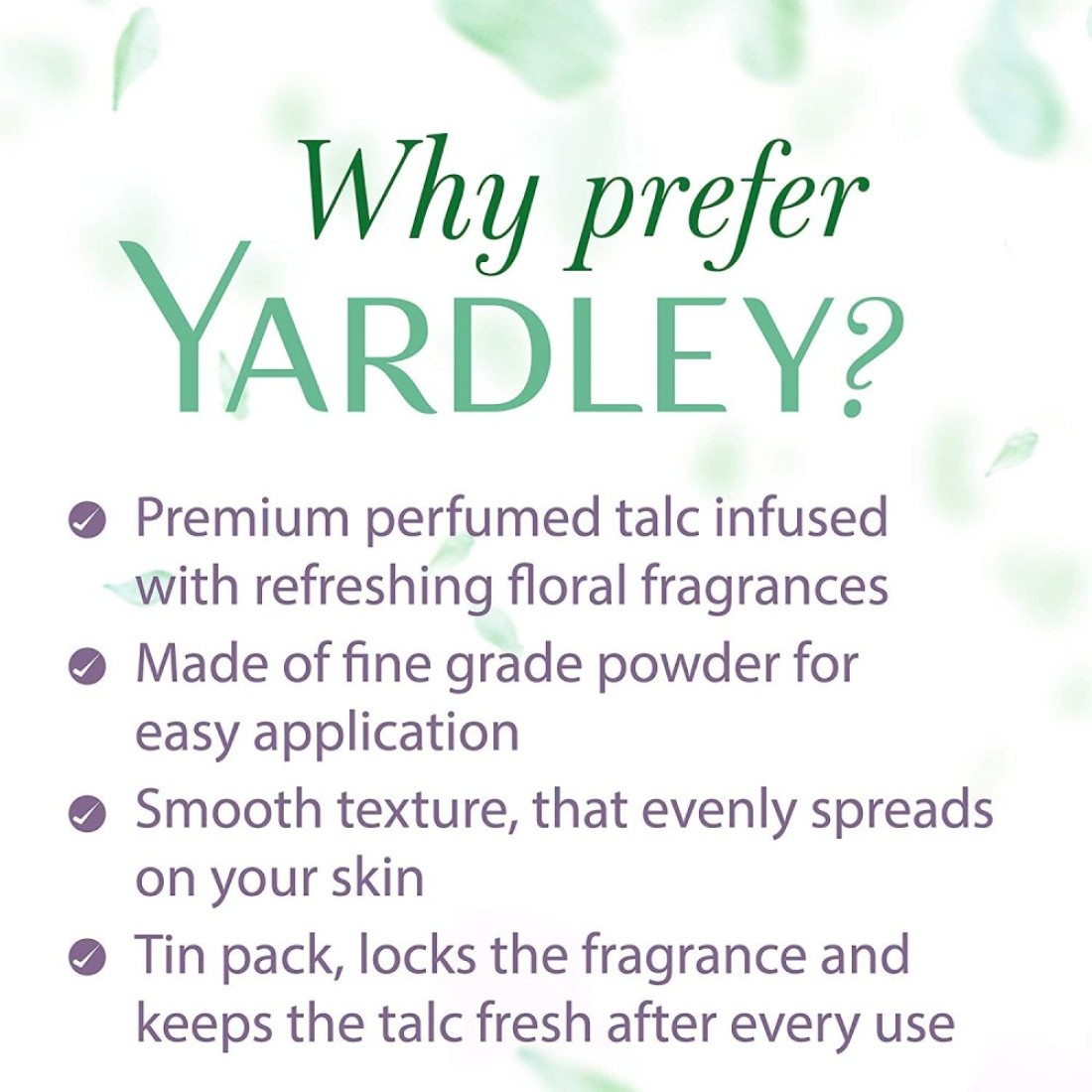 Why prefer YARDLEY?

Premium perfumed talc infused with refreshing floral fragrances

Made of fine grade powder for easy application

Smooth texture, that evenly spreads on your skin

Tin pack, locks the fragrance and keeps the talc fresh after every use